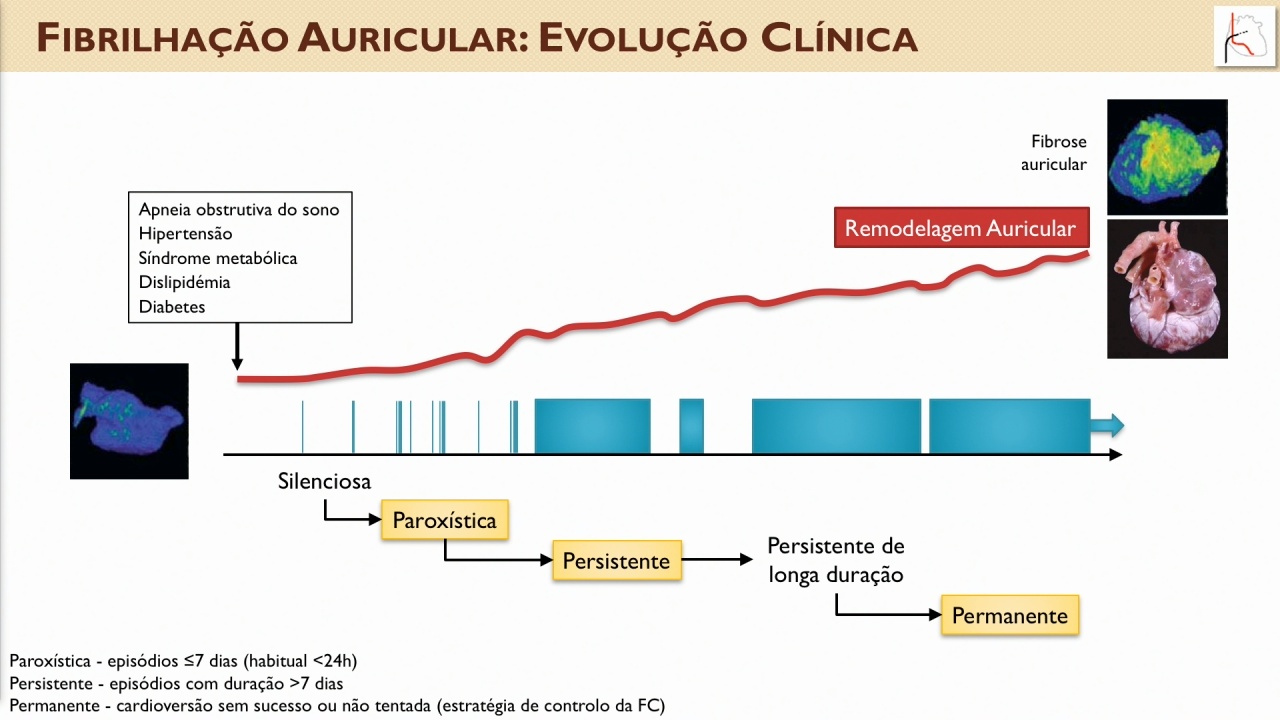 FIBRILHAÇÃO AURICULAR: EVOLUÇÃO CLÍNICA

Fibrose auricular

Apneia obstrutiva do sono
Hipertensão
Síndrome metabólica
Dislipidémia
Diabetes

Remodelagem Auricular

Silenciosa

Paroxística

Persistente

Persistente de longa duração

Permanente

Paroxística - episódios ≤7 dias (habitual <24h)
Persistente - episódios com duração >7 dias
Permanente - cardioversão sem sucesso ou não tentada (estratégia de controlo da FC)